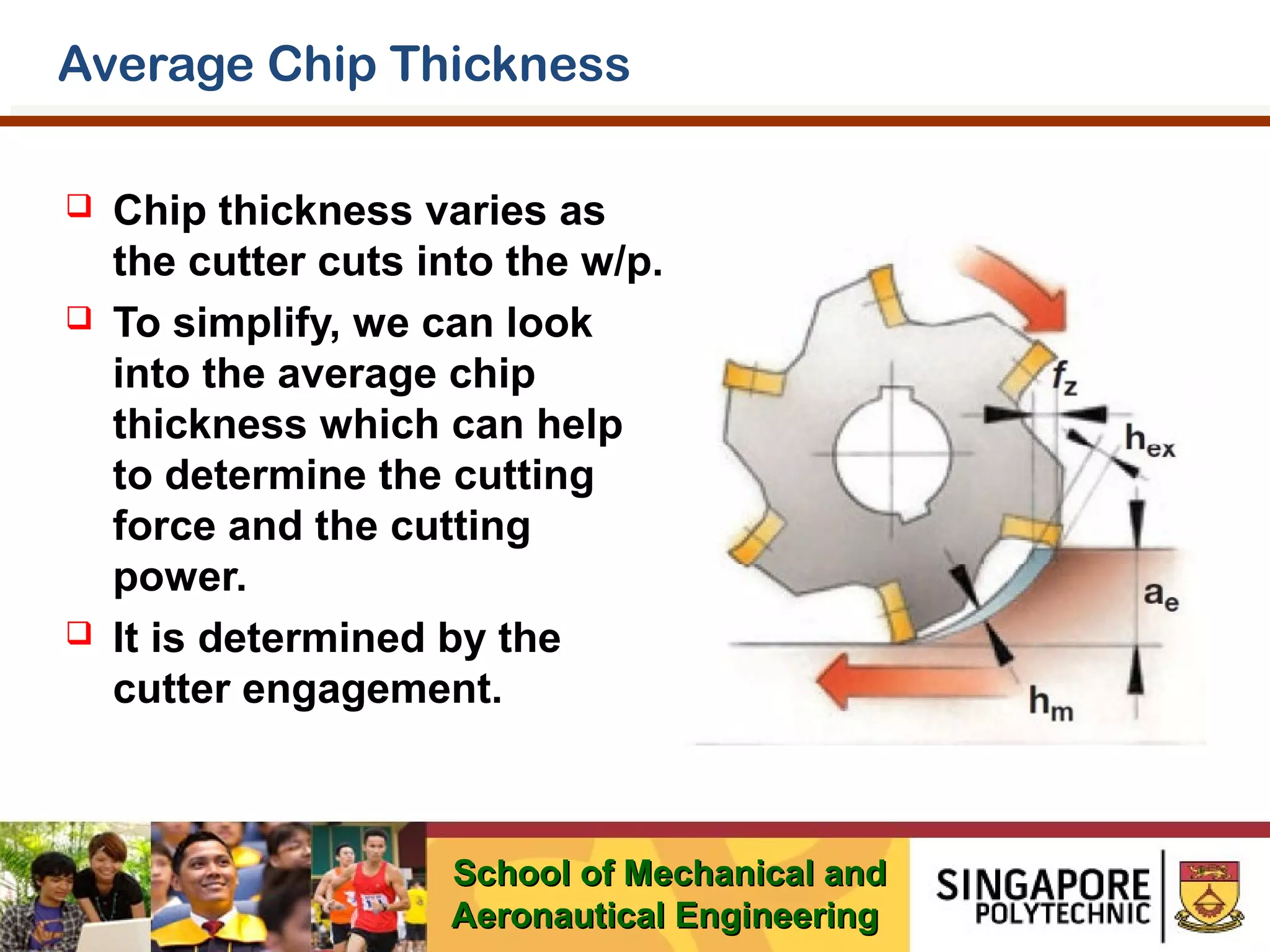 Average Chip Thickness

❑ Chip thickness varies as the cutter cuts into the w/p.

❑ To simplify, we can look into the average chip thickness which can help to determine the cutting force and the cutting power.

❑ It is determined by the cutter engagement.

$f_z$

$h_{ex}$

$a_e$

$h_m$

School of Mechanical and Aeronautical Engineering

SINGAPORE POLYTECHNIC